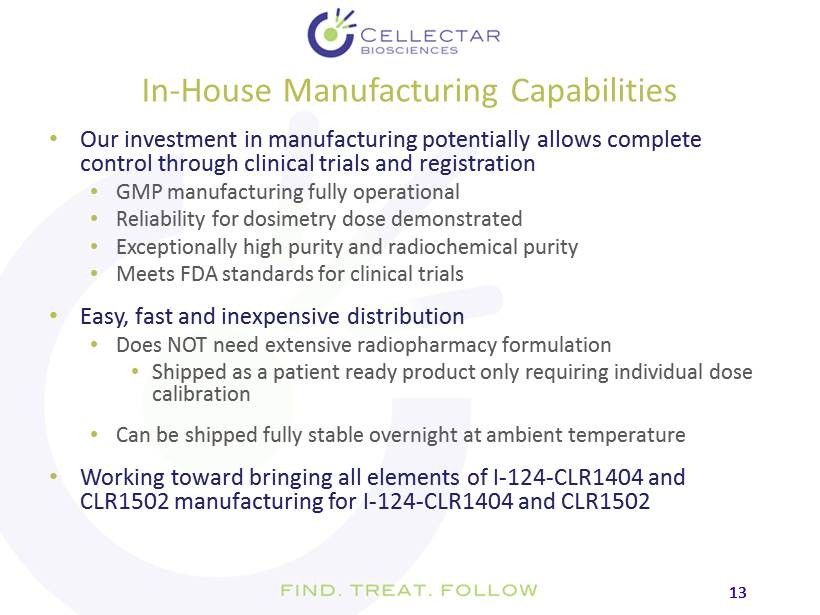 CELLECTAR
BIOSCIENCES

In-House Manufacturing Capabilities

• Our investment in manufacturing potentially allows complete control through clinical trials and registration
  • GMP manufacturing fully operational
  • Reliability for dosimetry dose demonstrated
  • Exceptionally high purity and radiochemical purity
  • Meets FDA standards for clinical trials

• Easy, fast and inexpensive distribution
  • Does NOT need extensive radiopharmacy formulation
    • Shipped as a patient ready product only requiring individual dose calibration
  • Can be shipped fully stable overnight at ambient temperature

• Working toward bringing all elements of I-124-CLR1404 and CLR1502 manufacturing for I-124-CLR1404 and CLR1502

FIND. TREAT. FOLLOW

13